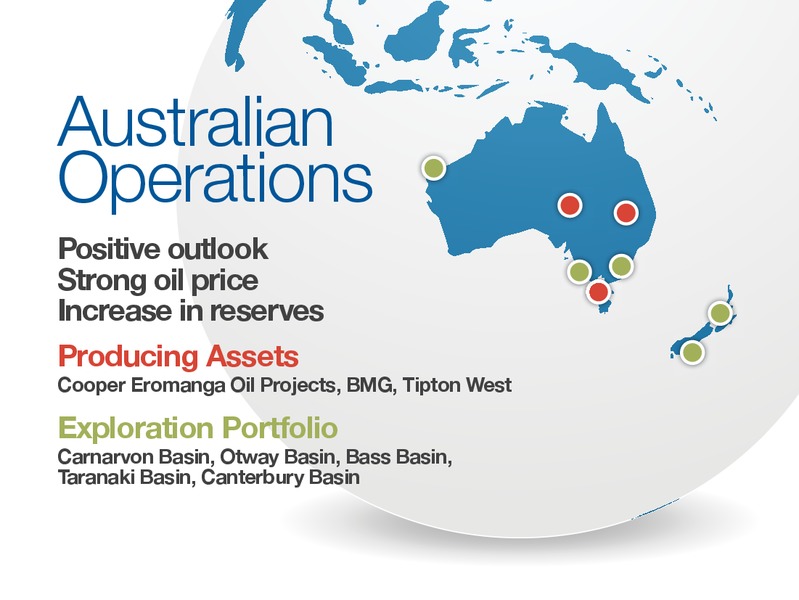 Australian Operations

Positive outlook
Strong oil price
Increase in reserves

Producing Assets
Cooper Eromanga Oil Projects, BMG, Tipton West

Exploration Portfolio
Carnarvon Basin, Otway Basin, Bass Basin, Taranaki Basin, Canterbury Basin